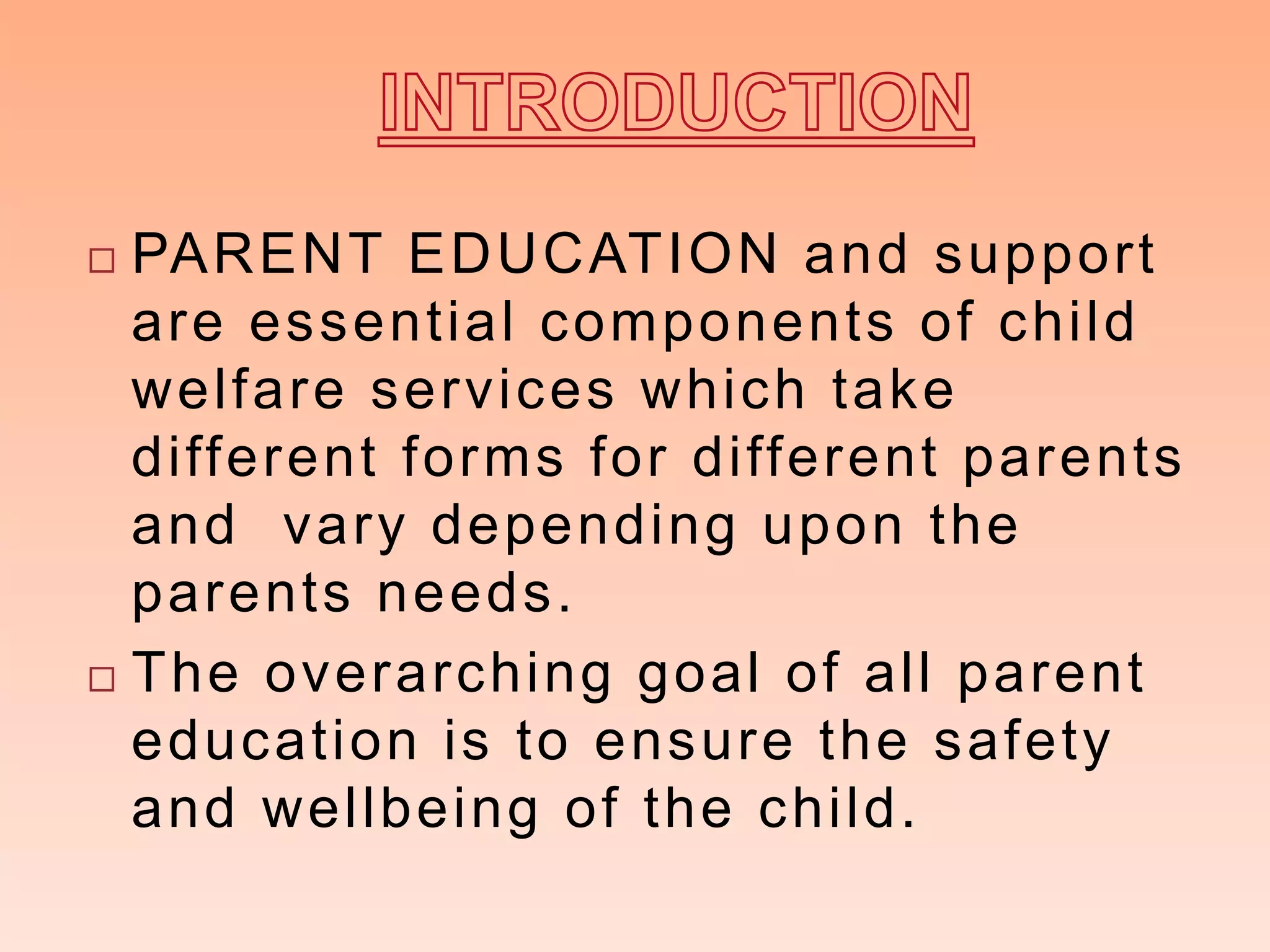 INTRODUCTION

□ PARENT EDUCATION and support are essential components of child welfare services which take different forms for different parents and vary depending upon the parents needs.

□ The overarching goal of all parent education is to ensure the safety and wellbeing of the child.